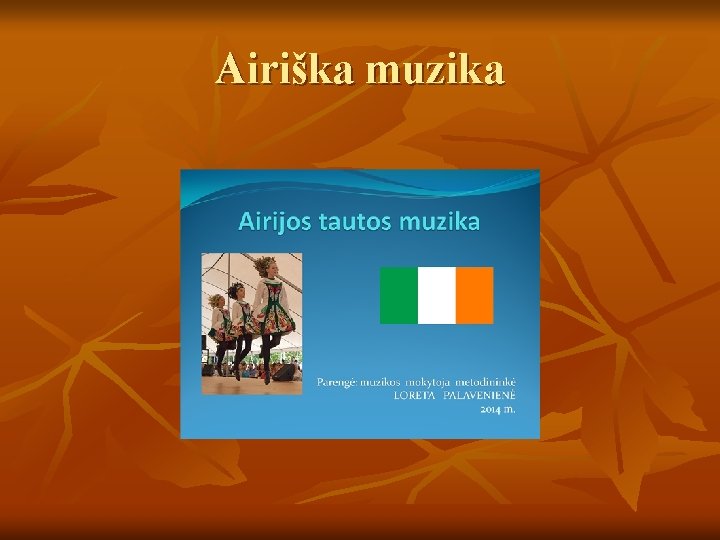 Airiška muzika

Airijos tautos muzika

Parengė muzikos mokytoja metodininkė
LORETA PALAVENIENĖ
2014 m.